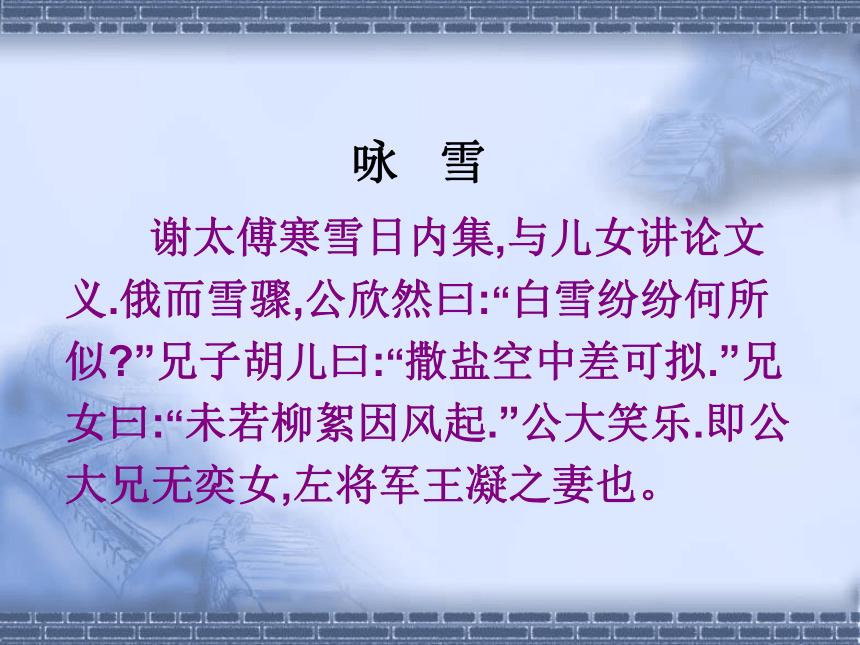 咏 雪

谢太傅寒雪日内集,与儿女讲论文义.俄而雪骤,公欣然曰:“白雪纷纷何所似?”兄子胡儿曰:“撒盐空中差可拟.”兄女曰:“未若柳絮因风起.”公大笑乐.即公大兄无奕女,左将军王凝之妻也。